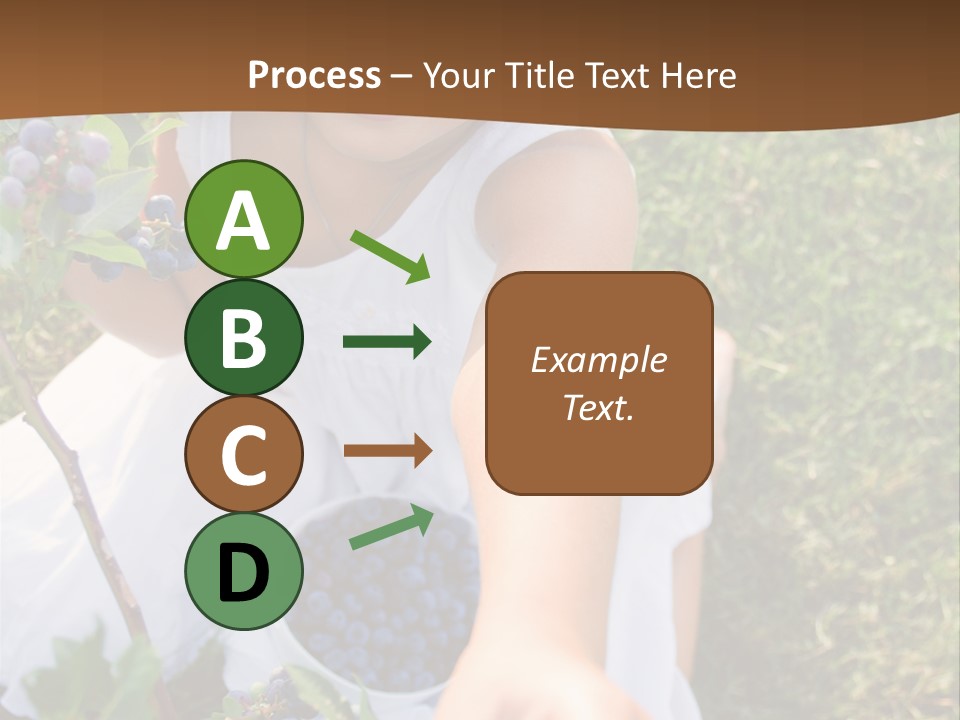 Process – Your Title Text Here

A
B
C
D

Example Text.